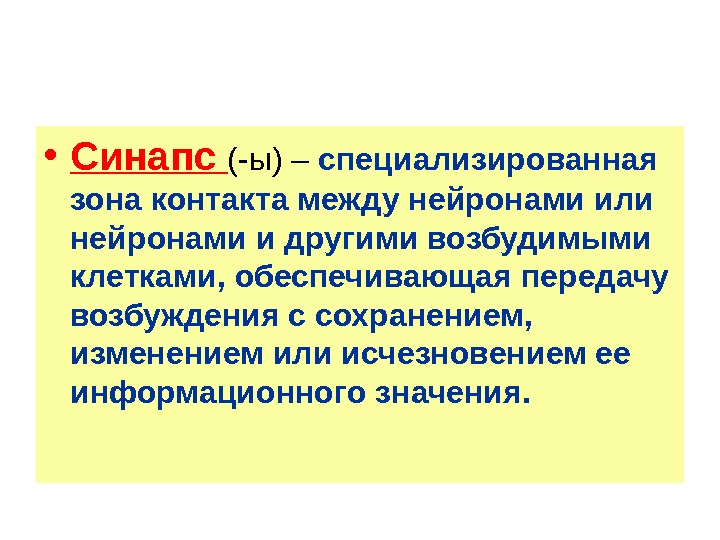 • Синапс (-ы) – специализированная зона контакта между нейронами или нейронами и другими возбудимыми клетками, обеспечивающая передачу возбуждения с сохранением, изменением или исчезновением ее информационного значения.